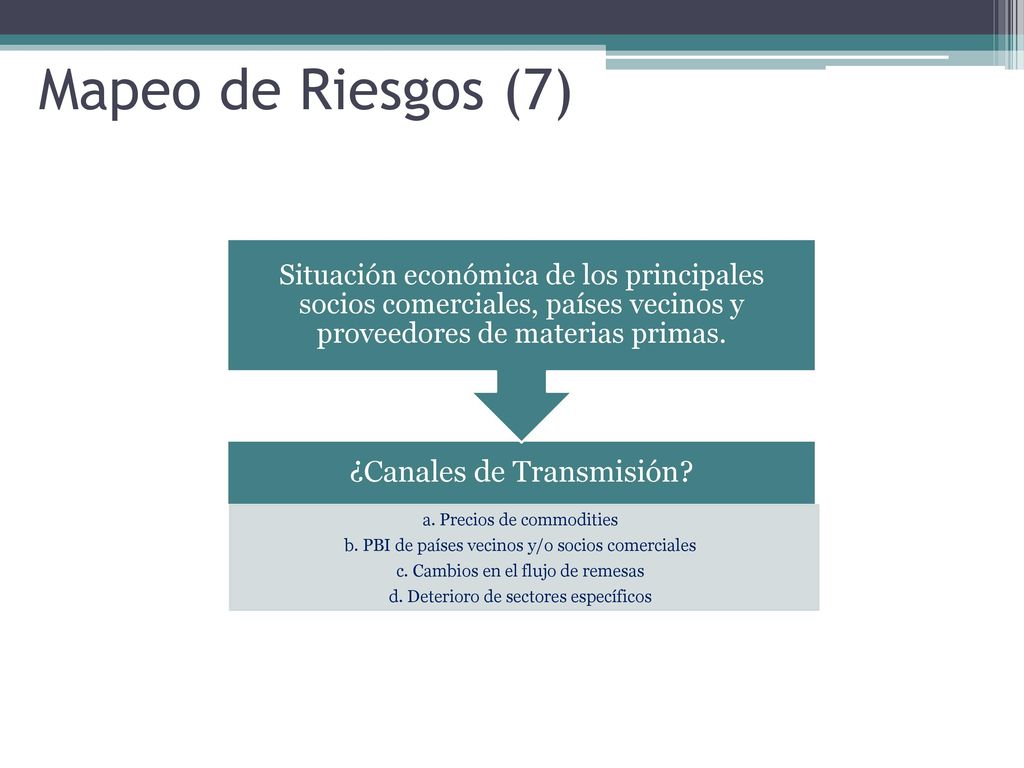 Mapeo de Riesgos (7)

Situación económica de los principales socios comerciales, países vecinos y proveedores de materias primas.

¿Canales de Transmisión?

a. Precios de commodities
b. PBI de países vecinos y/o socios comerciales
c. Cambios en el flujo de remesas
d. Deterioro de sectores específicos